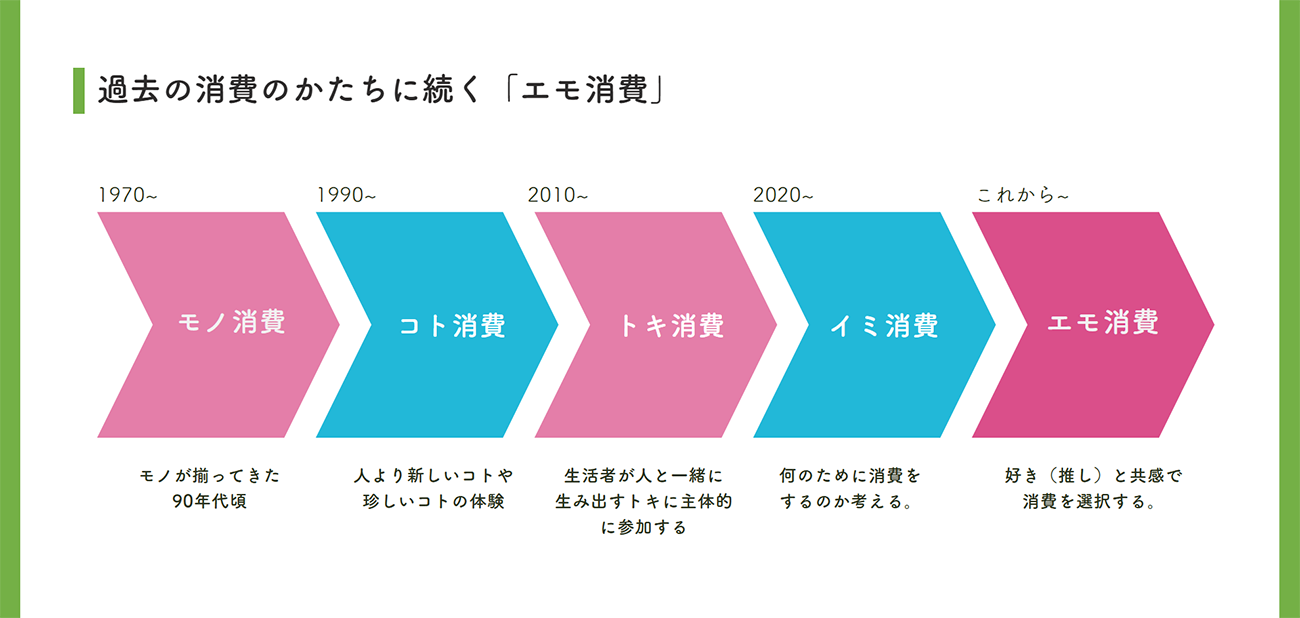 過去の消費のかたちに続く「エモ消費」

1970~
モノ消費
モノが揃ってきた90年代頃

1990~
コト消費
人より新しいコトや珍しいコトの体験

2010~
トキ消費
生活者が人と一緒に生み出すトキに主体的に参加する

2020~
イミ消費
何のために消費をするのか考える。

これから~
エモ消費
好き（推し）と共感で消費を選択する。